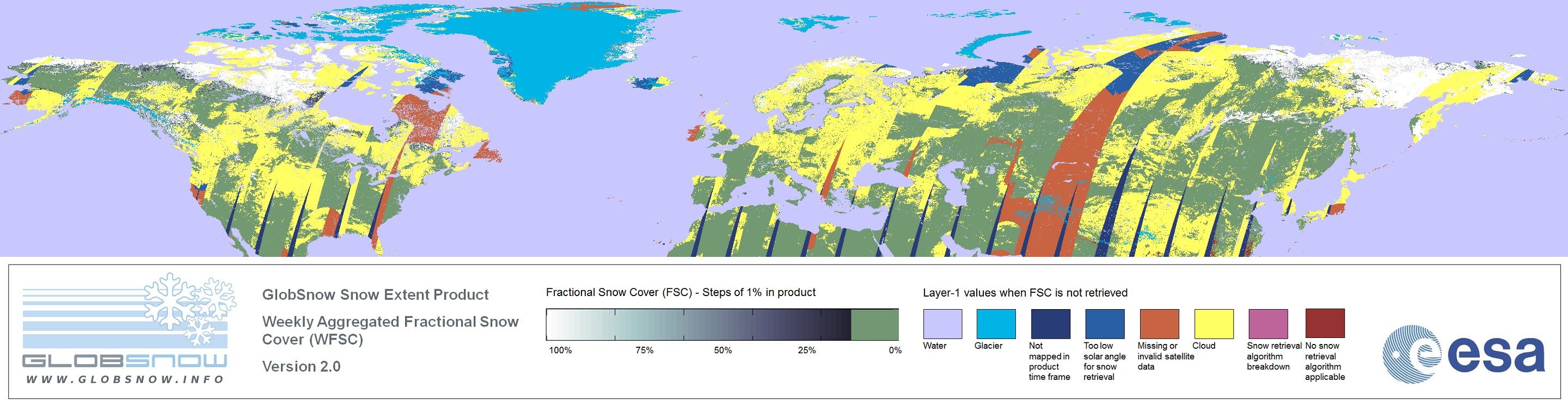 GLOBSNOW
WWW.GLOBSNOW.INFO

GlobSnow Snow Extent Product

Weekly Aggregated Fractional Snow Cover (WFSC)

Version 2.0

Fractional Snow Cover (FSC) - Steps of 1% in product

100% 75% 50% 25% 0%

Layer-1 values when FSC is not retrieved

Water
Glacier
Not mapped in product time frame
Too low solar angle for snow retrieval
Missing or invalid satellite data
Cloud
Snow retrieval algorithm breakdown
No snow retrieval algorithm applicable

esa